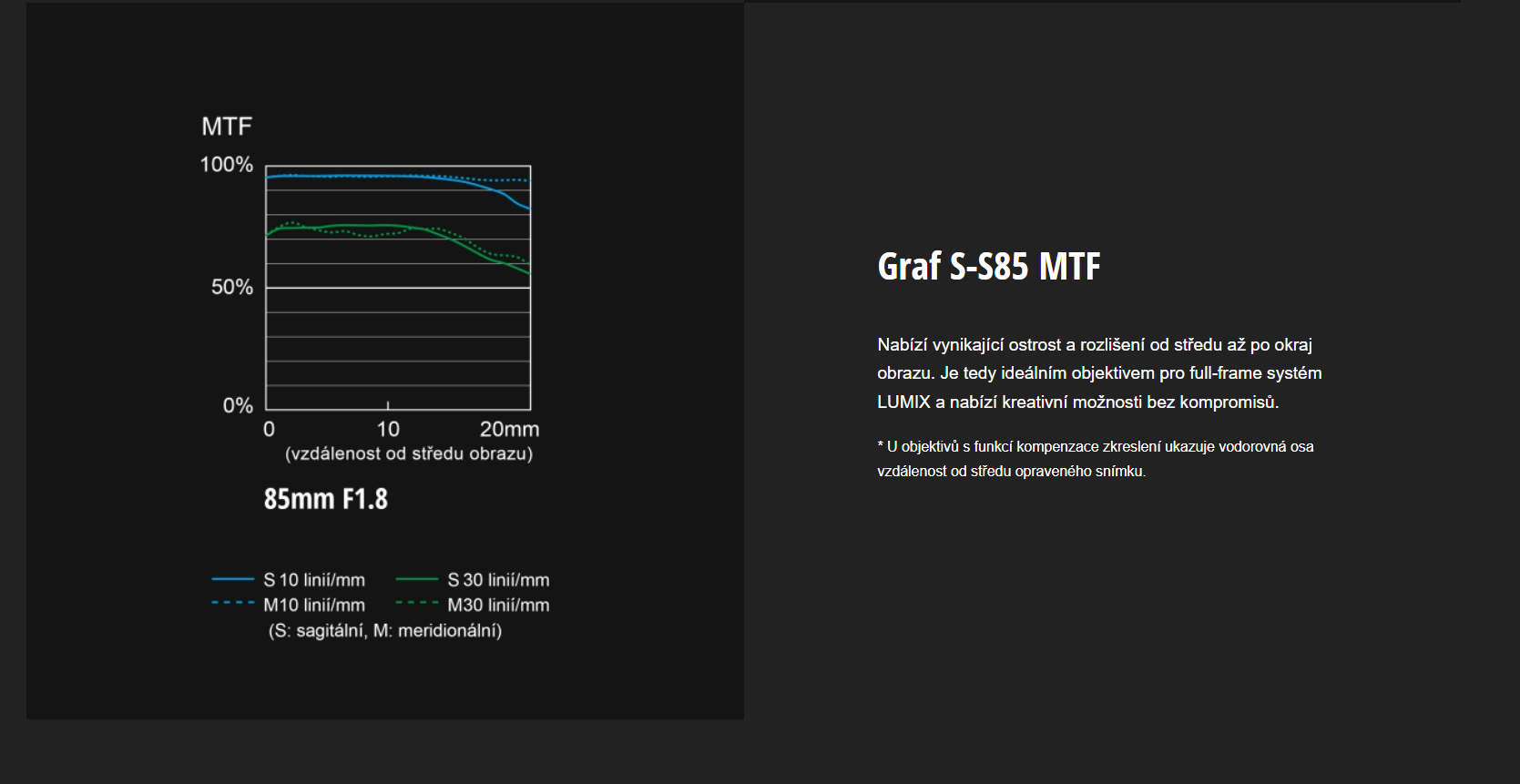 MTF
100%
50%
0%
0
10
20mm
(vzdálenost od středu obrazu)

85mm F1.8

S 10 linií/mm
S 30 linií/mm
M10 linií/mm
M30 linií/mm
(S: sagitální, M: meridionální)

Graf S-S85 MTF

Nabízí vynikající ostrost a rozlišení od středu až po okraj obrazu. Je tedy ideálním objektivem pro full-frame systém LUMIX a nabízí kreativní možnosti bez kompromisů.

* U objektivů s funkcí kompenzace zkreslení ukazuje vodorovná osa vzdálenost od středu opraveného snímku.